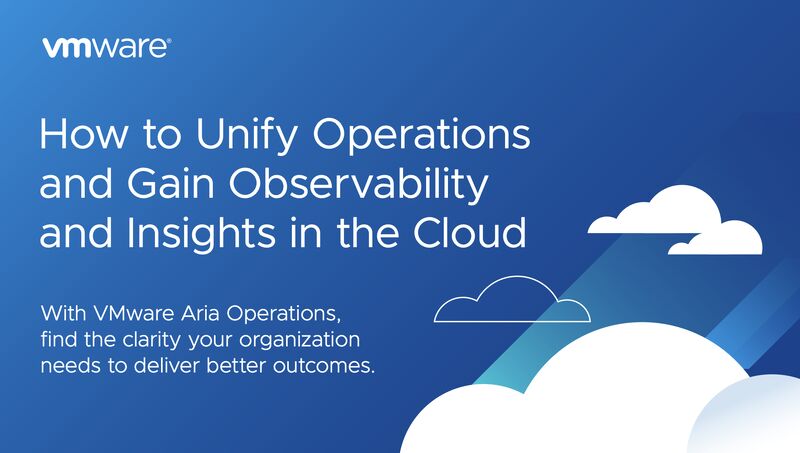 vmware®

How to Unify Operations and Gain Observability and Insights in the Cloud

With VMware Aria Operations, find the clarity your organization needs to deliver better outcomes.